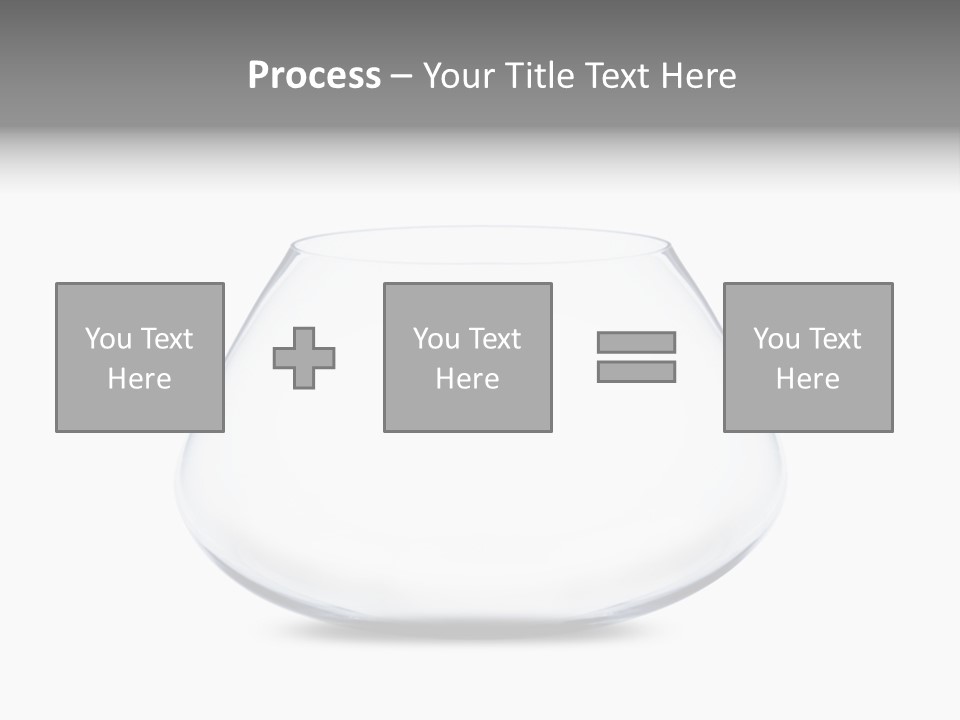 Process – Your Title Text Here

You Text Here

You Text Here

You Text Here